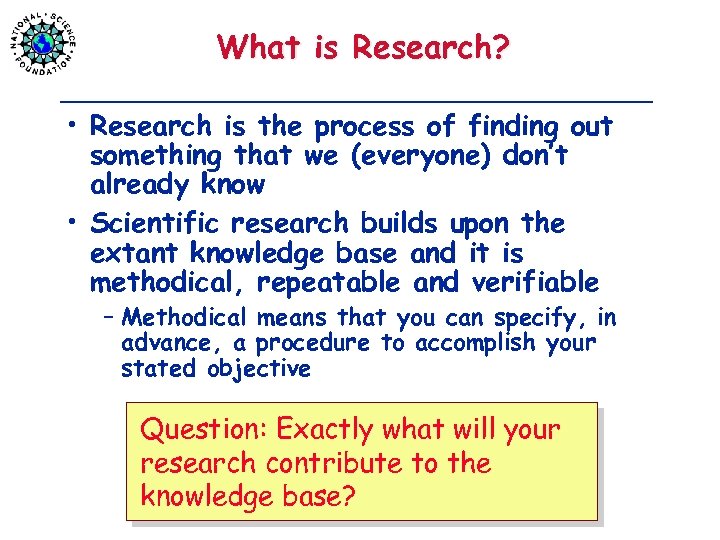 NATIONAL SCIENCE FOUNDATION

What is Research?

• Research is the process of finding out something that we (everyone) don't already know

• Scientific research builds upon the extant knowledge base and it is methodical, repeatable and verifiable

– Methodical means that you can specify, in advance, a procedure to accomplish your stated objective

Question: Exactly what will your research contribute to the knowledge base?